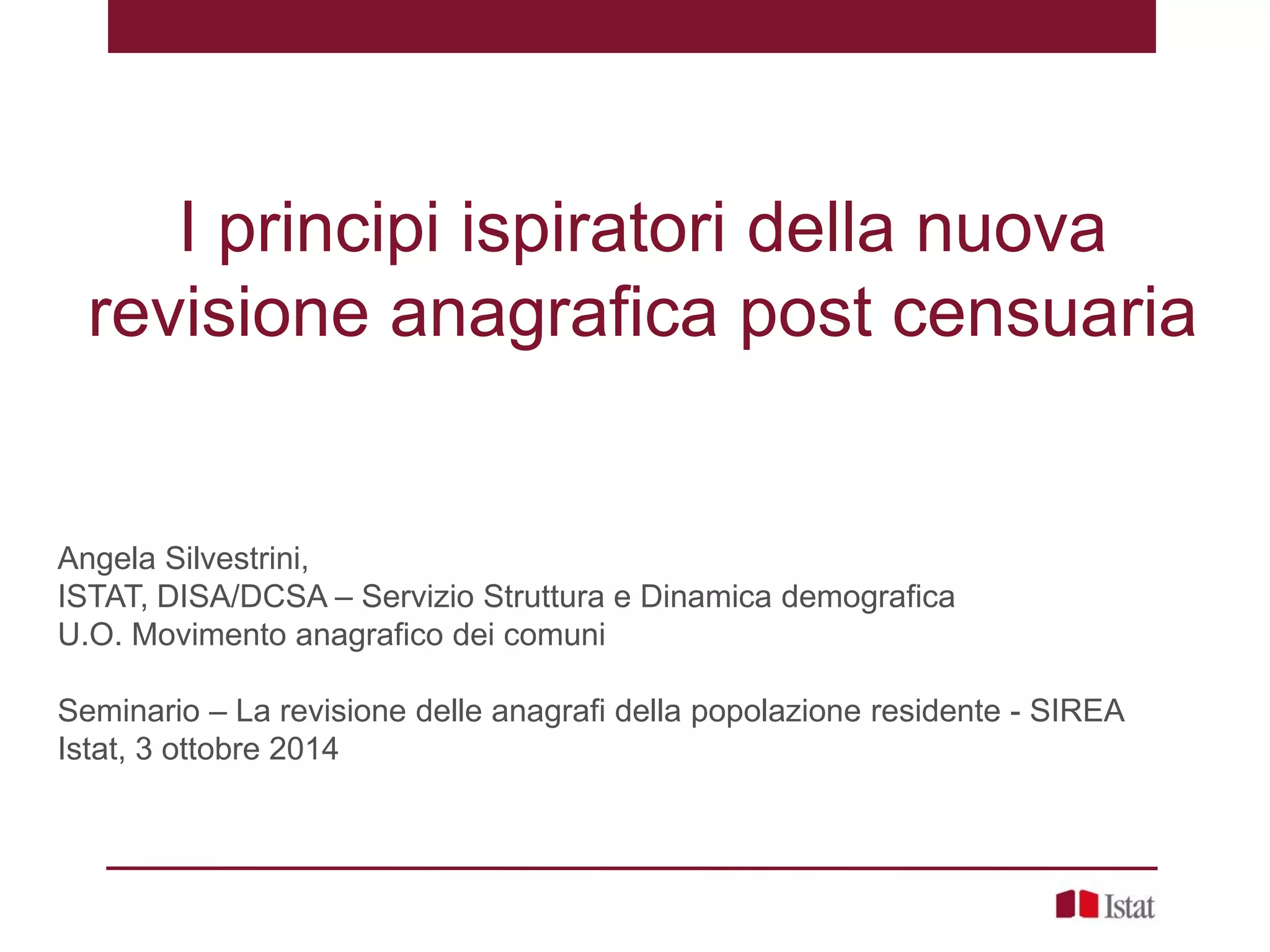 I principi ispiratori della nuova revisione anagrafica post censuaria

Angela Silvestrini,
ISTAT, DISA/DCSA – Servizio Struttura e Dinamica demografica
U.O. Movimento anagrafico dei comuni

Seminario – La revisione delle anagrafi della popolazione residente - SIREA
Istat, 3 ottobre 2014

Istat